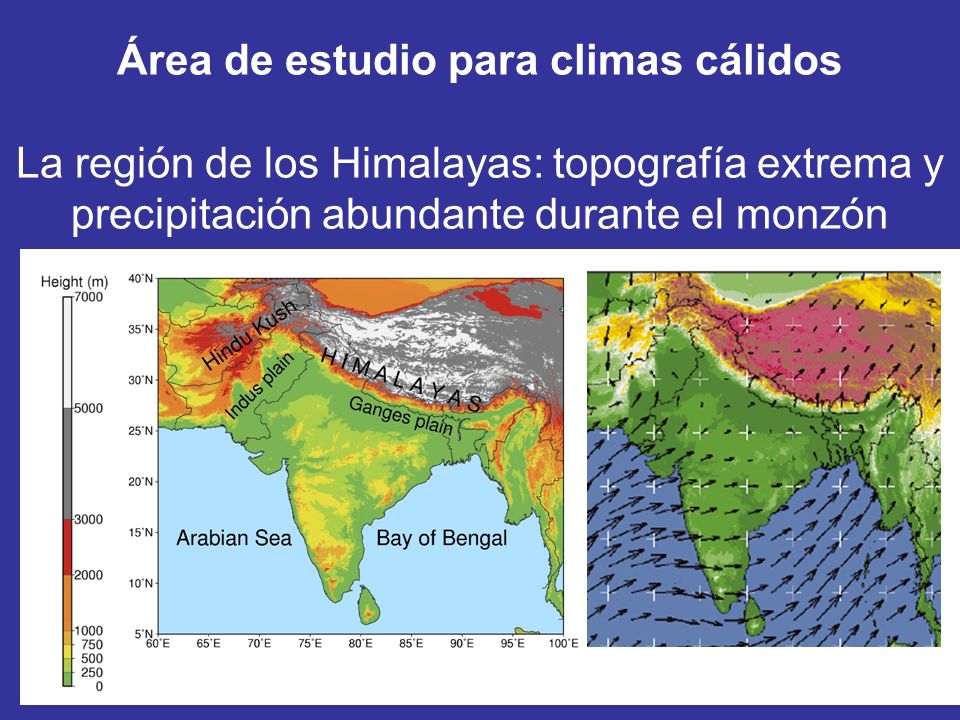 Área de estudio para climas cálidos

La región de los Himalayas: topografía extrema y precipitación abundante durante el monzón

Height (m)
7000
5000
3000
2000
1000
750
500
250
0

40°N
35°N
30°N
25°N
20°N
15°N
10°N
5°N
60°E 65°E 70°E 75°E 80°E 85°E 90°E 95°E 100°E

Hindu Kush
Indus plain
HIMALAYAS
Ganges plain
Arabian Sea
Bay of Bengal